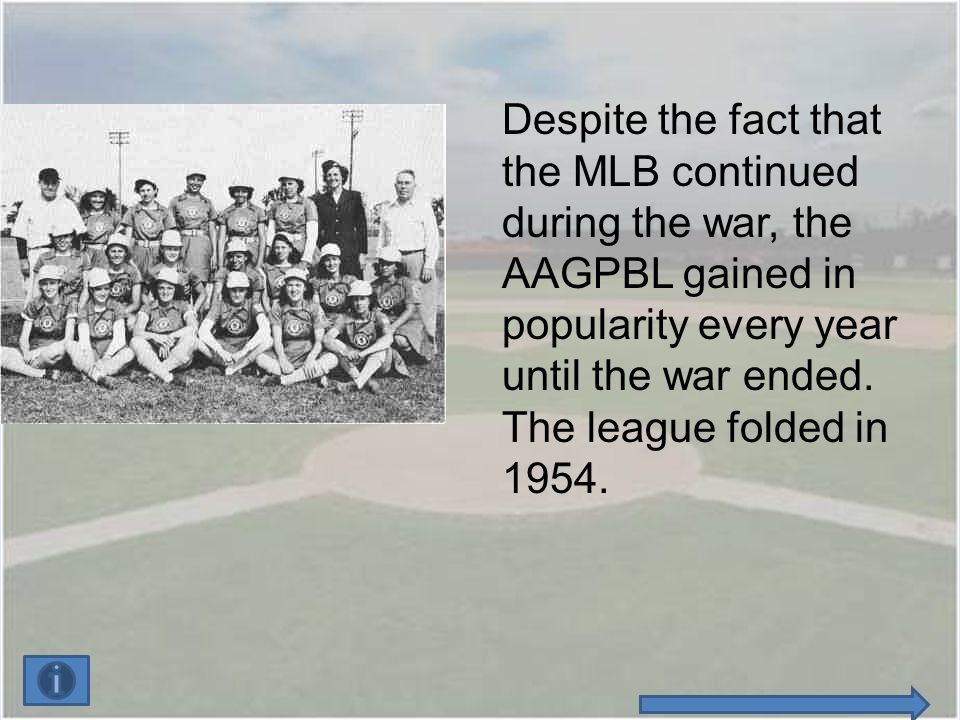 Despite the fact that the MLB continued during the war, the AAGPBL gained in popularity every year until the war ended. The league folded in 1954.

i